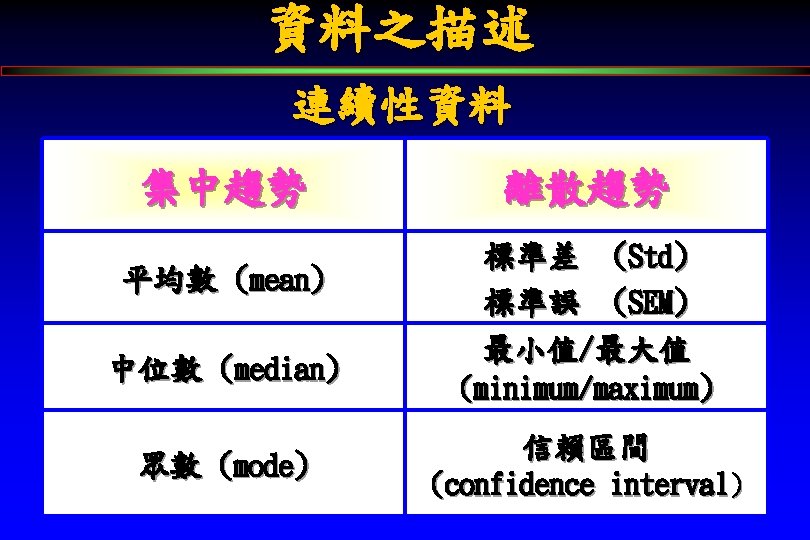 資料之描述

連續性資料

| 集中趨勢 | 離散趨勢 |
|---|---|
| 平均數 (mean) | 標準差 (Std) 標準誤 (SEM) |
| 中位數 (median) | 最小值/最大值 (minimum/maximum) |
| 眾數 (mode) | 信賴區間 (confidence interval) |